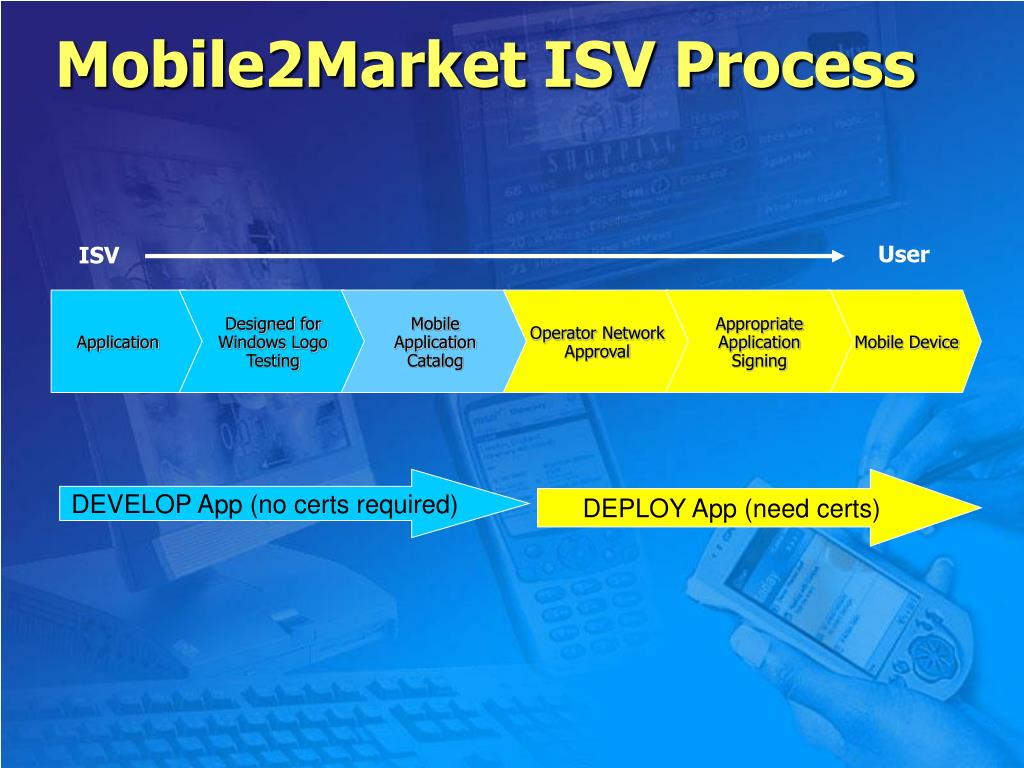 Mobile2Market ISV Process

ISV

User

Application

Designed for Windows Logo Testing

Mobile Application Catalog

Operator Network Approval

Appropriate Application Signing

Mobile Device

DEVELOP App (no certs required)

DEPLOY App (need certs)